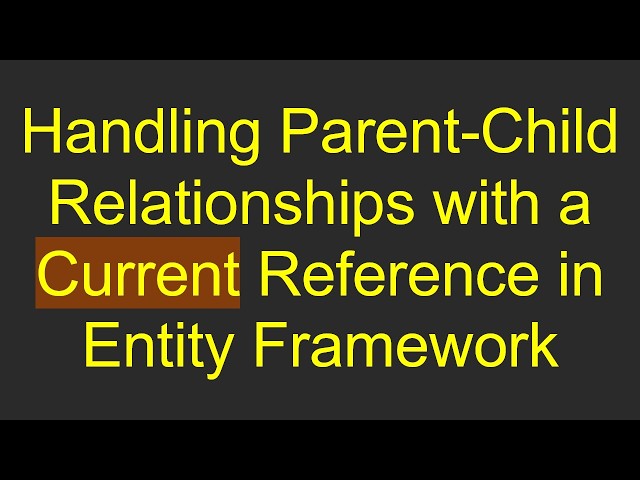 Handling Parent-Child Relationships with a Current Reference in Entity Framework